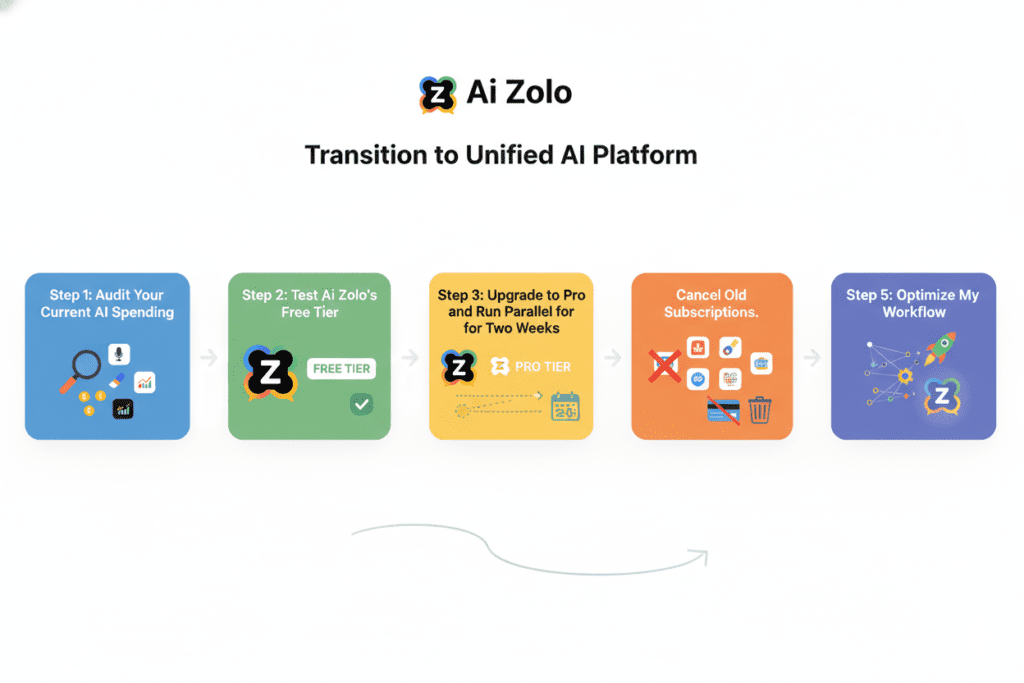 Ai Zolo

Transition to Unified AI Platform

Step 1: Audit Your Current AI Spending

Step 2: Test Ai Zolo's Free Tier

FREE TIER

Step 3: Upgrade to Pro and Run Parallel for for Two Weeks

PRO TIER

Cancel Old Subscriptions.

Step 5: Optimize My Workflow